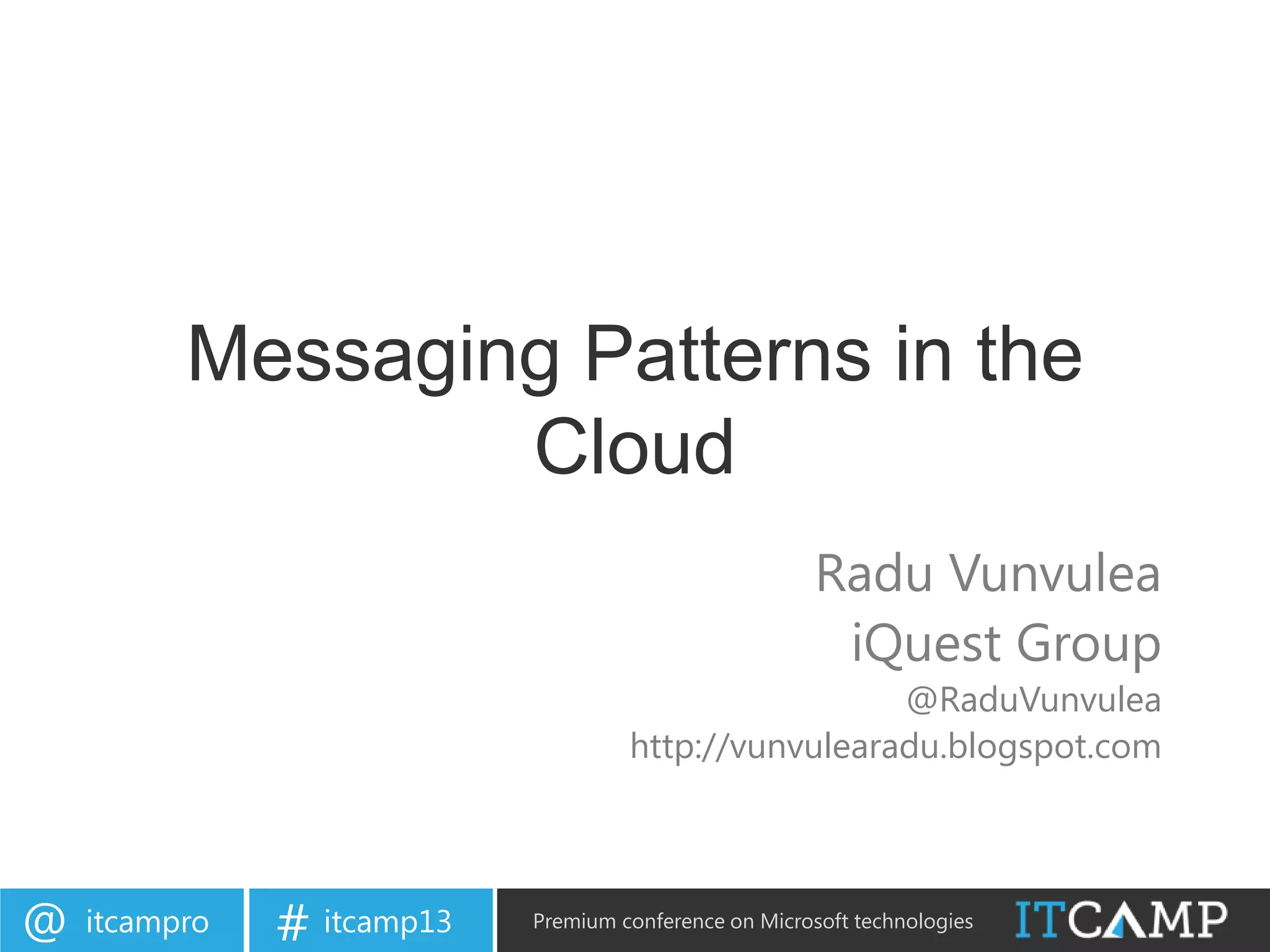 Messaging Patterns in the Cloud

Radu Vunvulea
iQuest Group
@RaduVunvulea
http://vunvulearadu.blogspot.com

@ itcampro # itcamp13 Premium conference on Microsoft technologies ITCAMP